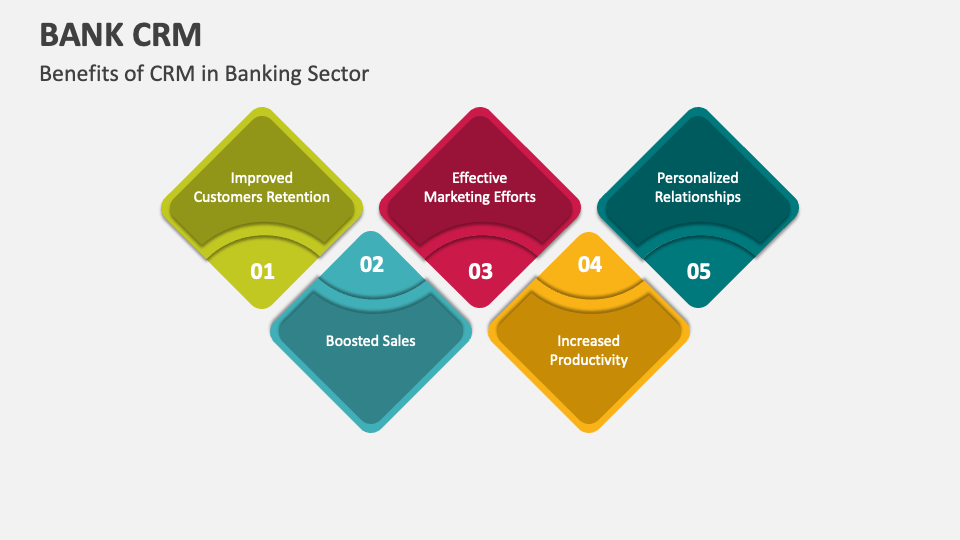 BANK CRM

Benefits of CRM in Banking Sector

Improved Customers Retention

01

02

Boosted Sales

Effective Marketing Efforts

03

04

Increased Productivity

Personalized Relationships

05